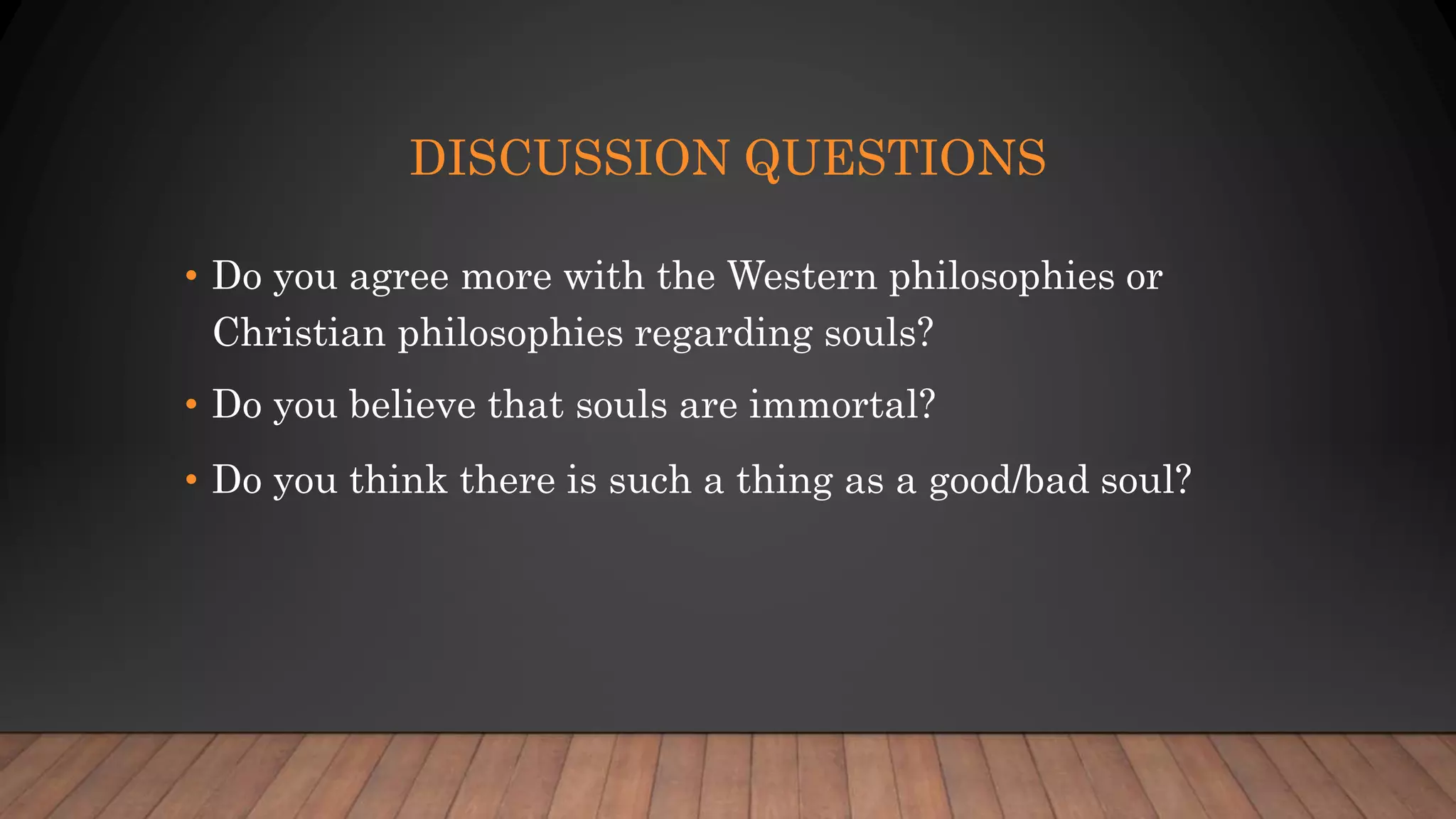 DISCUSSION QUESTIONS

• Do you agree more with the Western philosophies or Christian philosophies regarding souls?

• Do you believe that souls are immortal?

• Do you think there is such a thing as a good/bad soul?